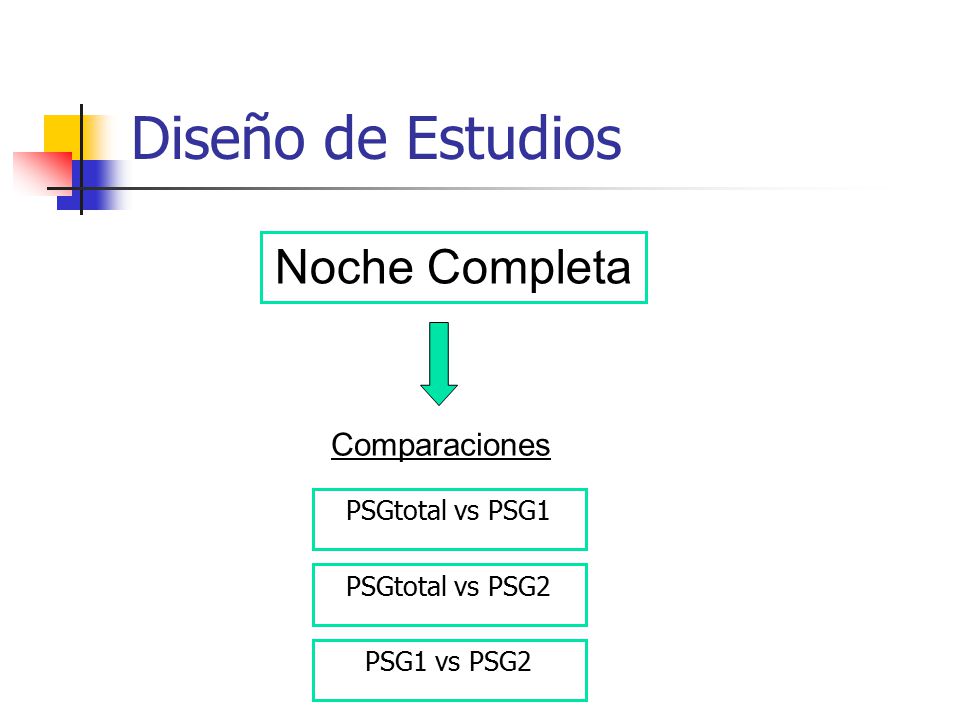 Diseño de Estudios

Noche Completa

Comparaciones

PSGtotal vs PSG1

PSGtotal vs PSG2

PSG1 vs PSG2